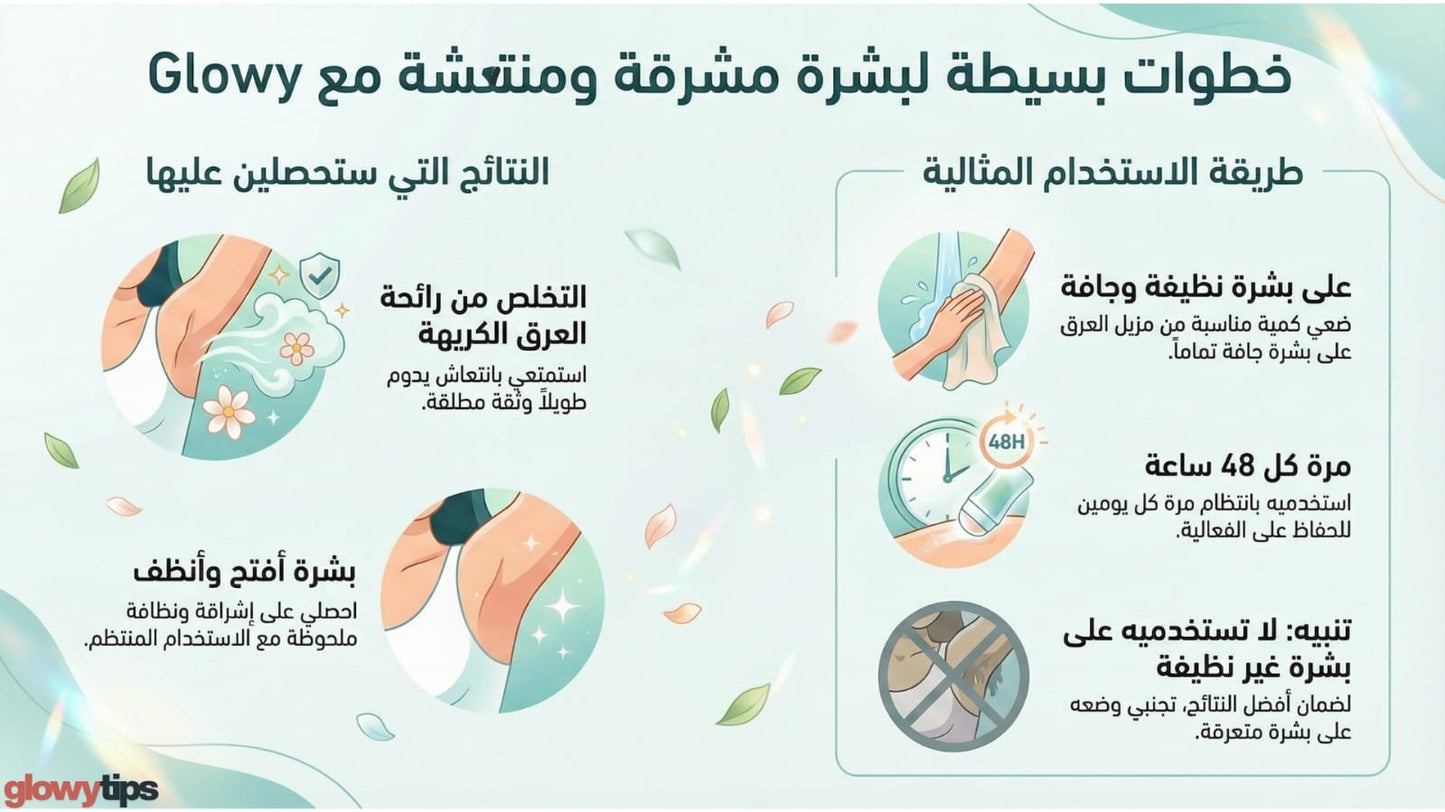 خطوات بسيطة لبشرة مشرقة ومنتعشة مع Glowy

طريقة الاستخدام المثالية

على بشرة نظيفة وجافة
ضعي كمية مناسبة من مزيل العرق على بشرة جافة تماماً.

48H

مرة كل 48 ساعة
استخدميه بانتظام مرة كل يومين للحفاظ على الفعالية.

تنبيه: لا تستخدميه على بشرة غير نظيفة
لضمان أفضل النتائج، تجنبي وضعه على بشرة متعرقة.

النتائج التي ستحصلين عليها

التخلص من رائحة العرق الكريهة
استمتعي بانتعاش يدوم طويلاً وثقة مطلقة.

بشرة أفتح وأنظف
احصلي على إشراقة ونظافة ملحوظة مع الاستخدام المنتظم.

glowytips